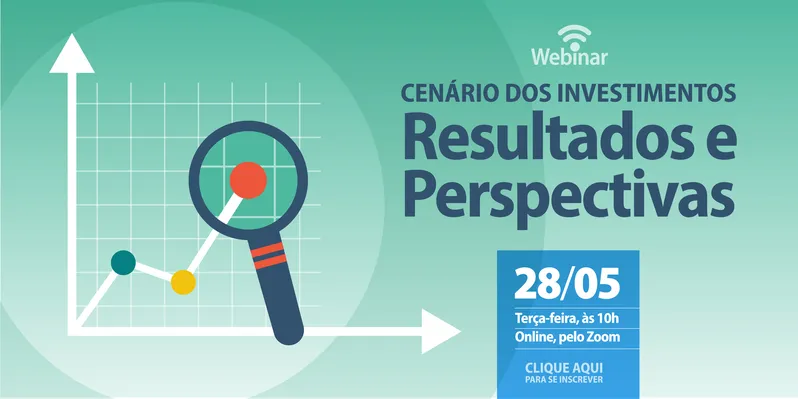 Webinar

CENÁRIO DOS INVESTIMENTOS
Resultados e Perspectivas

28/05
Terça-feira, às 10h
Online, pelo Zoom

CLIQUE AQUI
PARA SE INSCREVER